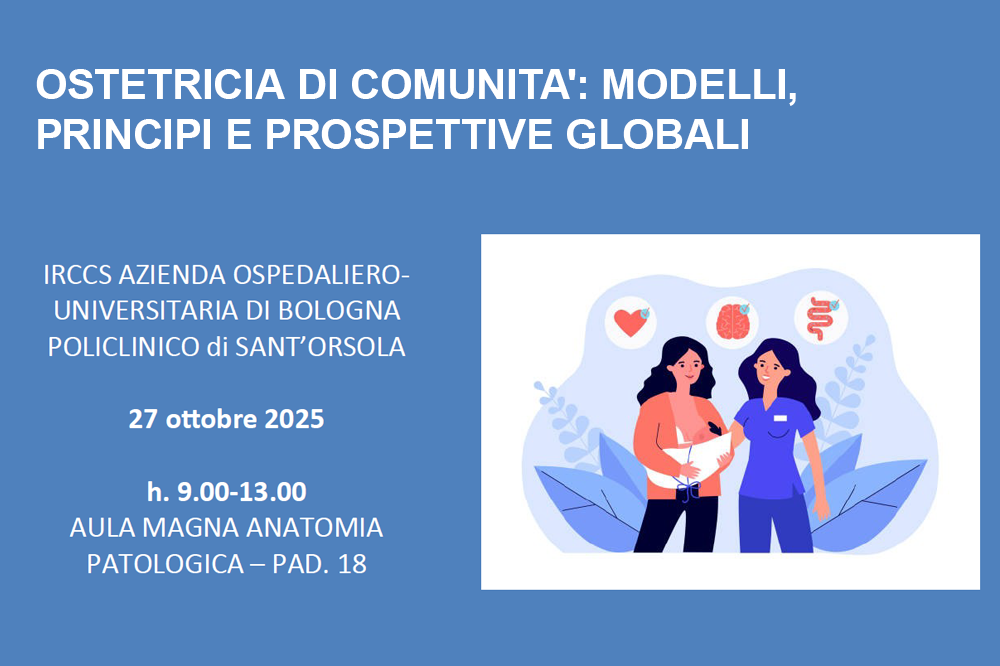 OSTETRICIA DI COMUNITA': MODELLI, PRINCIPI E PROSPETTIVE GLOBALI

IRCCS AZIENDA OSPEDALIERO-UNIVERSITARIA DI BOLOGNA POLICLINICO di SANT'ORSOLA

27 ottobre 2025

h. 9.00-13.00
AULA MAGNA ANATOMIA PATOLOGICA – PAD. 18